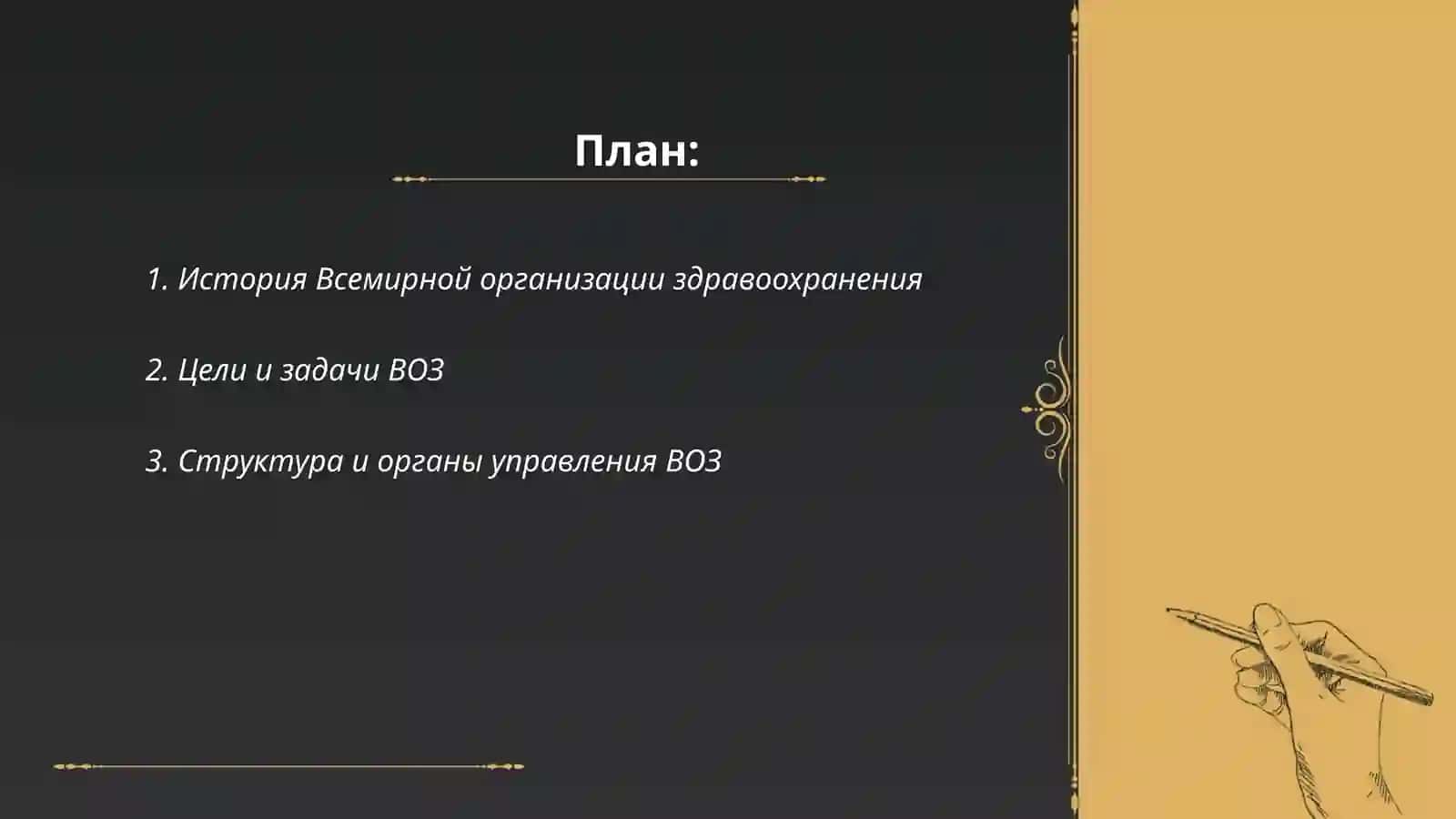 План:

1. История Всемирной организации здравоохранения

2. Цели и задачи ВОЗ

3. Структура и органы управления ВОЗ